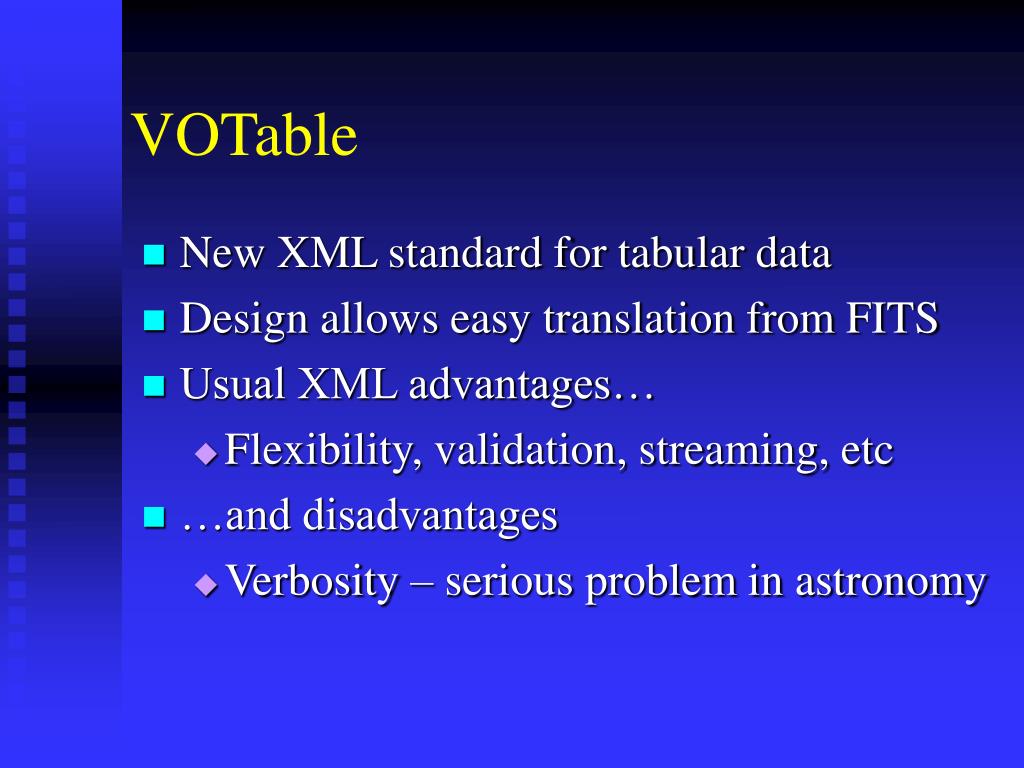 VOTable

New XML standard for tabular data
Design allows easy translation from FITS
Usual XML advantages…
Flexibility, validation, streaming, etc
…and disadvantages
Verbosity – serious problem in astronomy